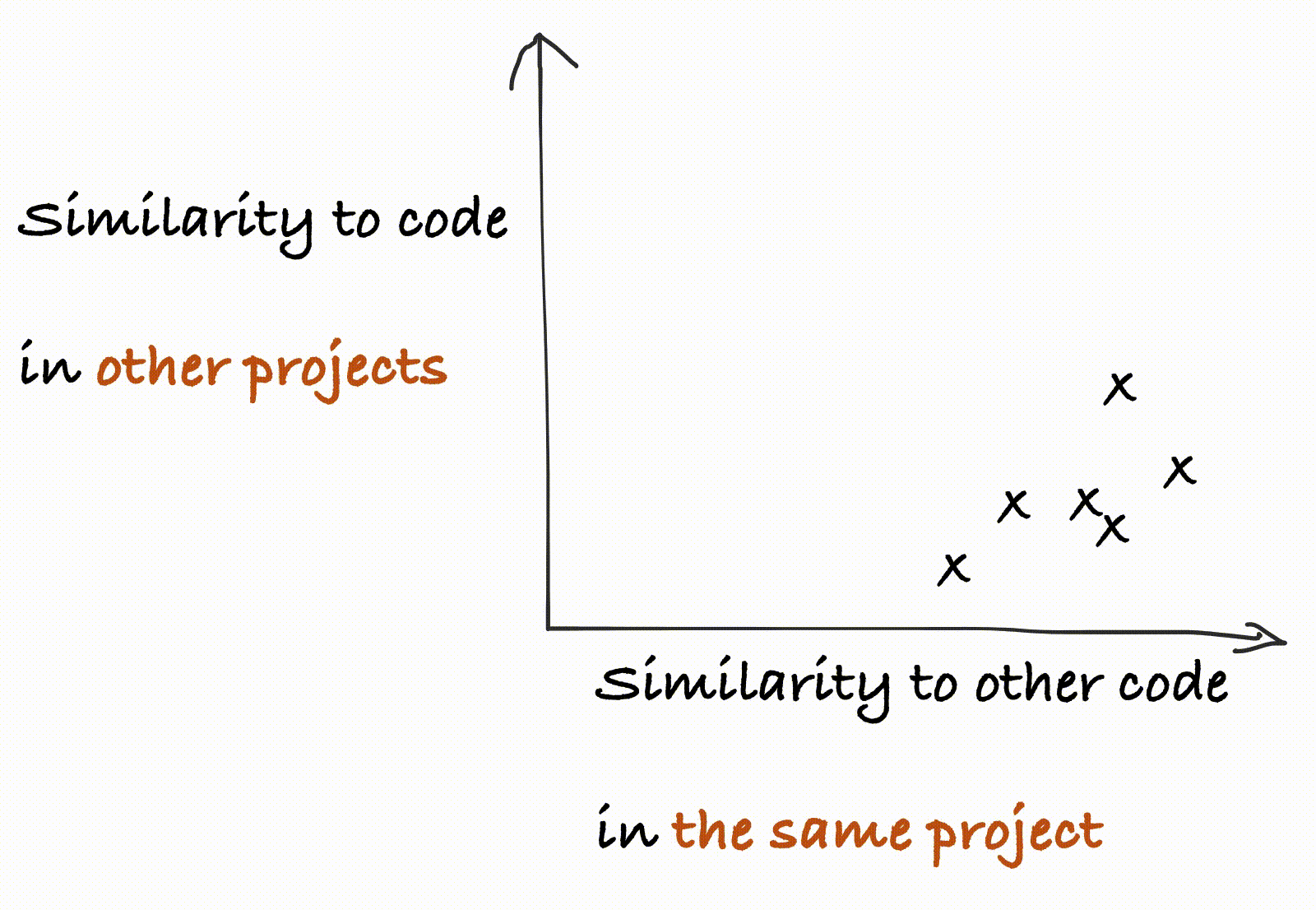 Similarity to code

in other projects

x
x
x x
x
x

Similarity to other code

in the same project